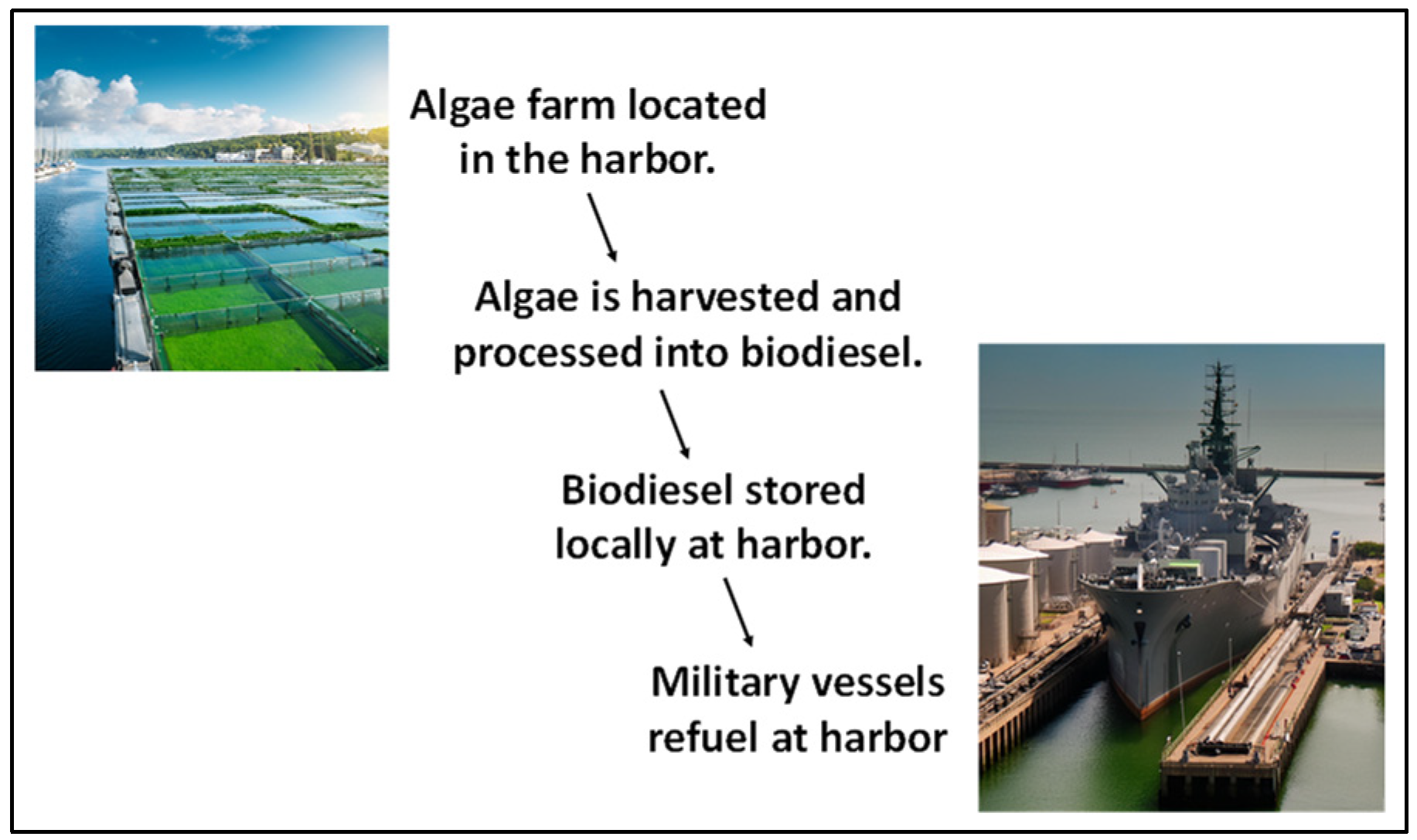 Algae farm located in the harbor.

Algae is harvested and processed into biodiesel.

Biodiesel stored locally at harbor.

Military vessels refuel at harbor